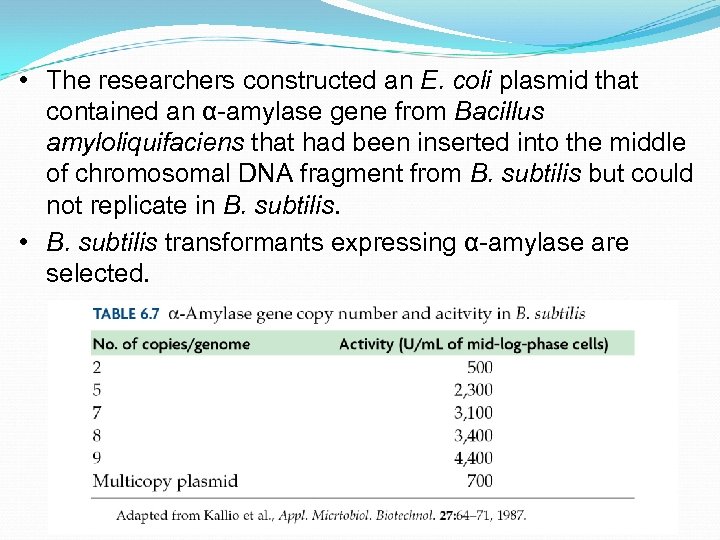 • The researchers constructed an E. coli plasmid that contained an α-amylase gene from Bacillus amyloliquifaciens that had been inserted into the middle of chromosomal DNA fragment from B. subtilis but could not replicate in B. subtilis.

• B. subtilis transformants expressing α-amylase are selected.

TABLE 6.7 α-Amylase gene copy number and acitvity in B. subtilis

| No. of copies/genome | Activity (U/mL of mid-log-phase cells) |
|---|---|
| 2 | 500 |
| 5 | 2,300 |
| 7 | 3,100 |
| 8 | 3,400 |
| 9 | 4,400 |
| Multicopy plasmid | 700 |

Adapted from Kallio et al., Appl. Micrtobiol. Biotecinol. 27:64–71, 1987.